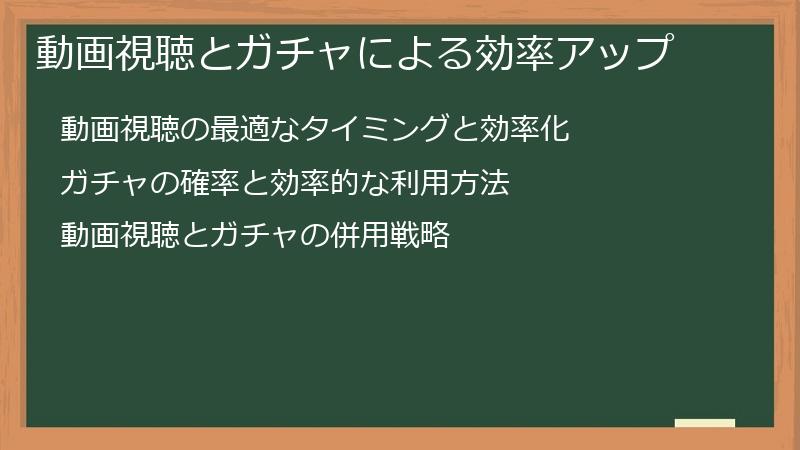 動画視聴とガチャによる効率アップ

動画視聴の最適なタイミングと効率化

ガチャの確率と効率的な利用方法

動画視聴とガチャの併用戦略